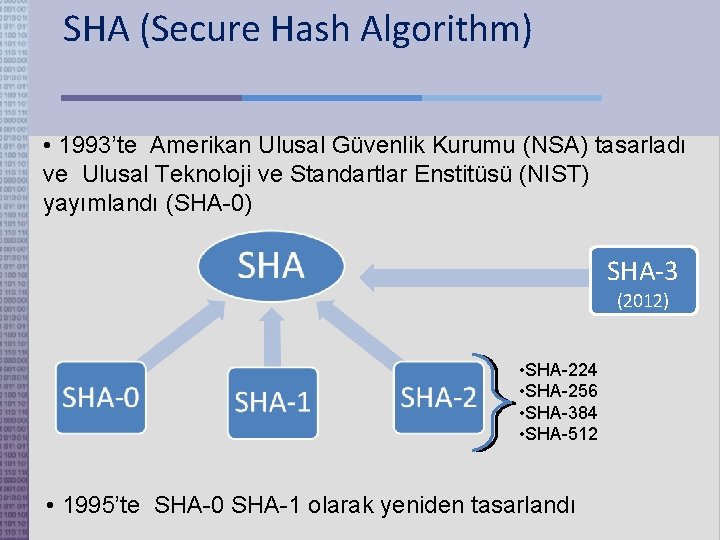 SHA (Secure Hash Algorithm)

• 1993'te Amerikan Ulusal Güvenlik Kurumu (NSA) tasarladı ve Ulusal Teknoloji ve Standartlar Enstitüsü (NIST) yayımlandı (SHA-0)

SHA

SHA-3
(2012)

SHA-0

SHA-1

SHA-2

•SHA-224
•SHA-256
•SHA-384
•SHA-512

• 1995'te SHA-0 SHA-1 olarak yeniden tasarlandı